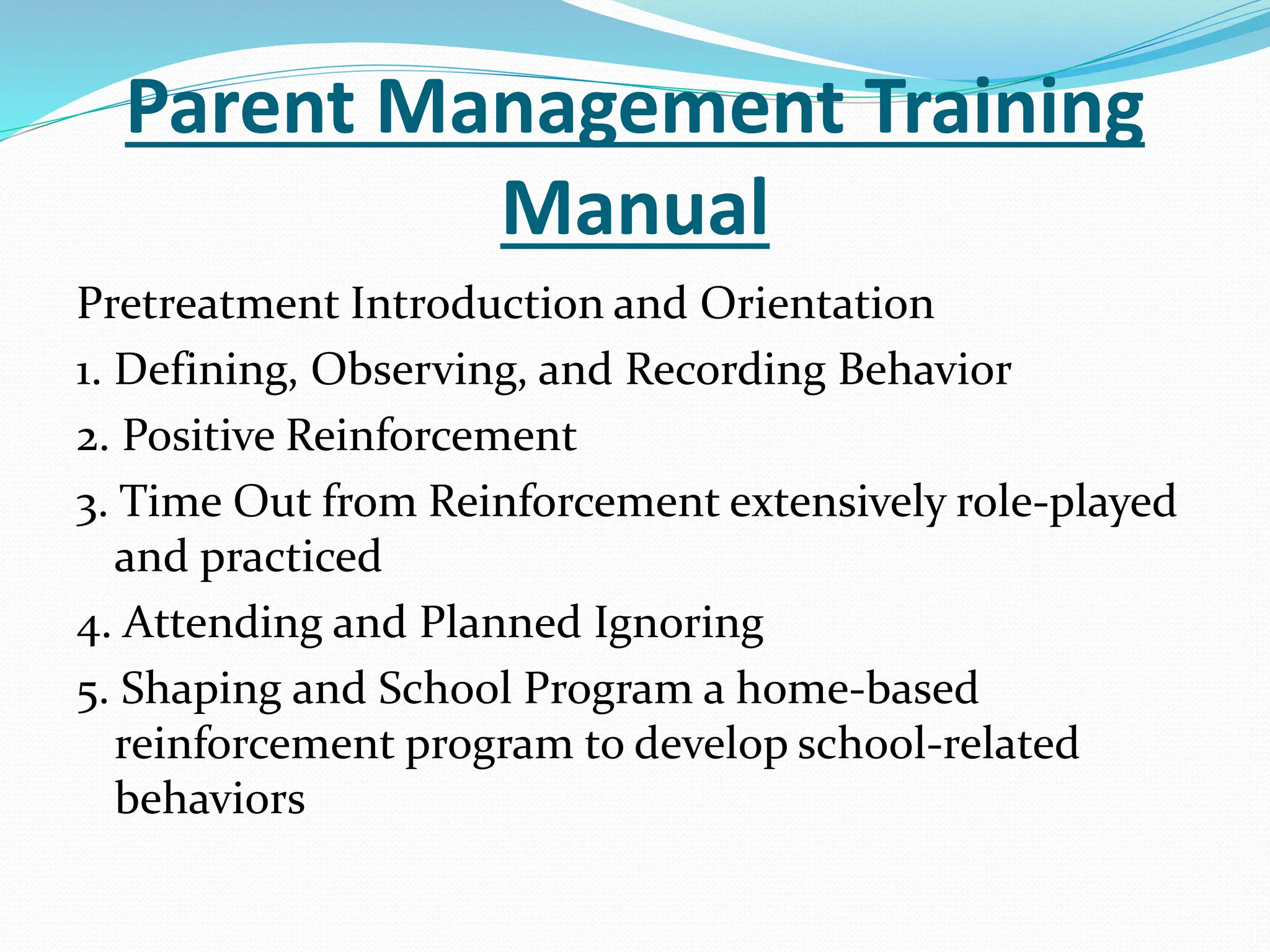 Parent Management Training Manual

Pretreatment Introduction and Orientation

1. Defining, Observing, and Recording Behavior

2. Positive Reinforcement

3. Time Out from Reinforcement extensively role-played and practiced

4. Attending and Planned Ignoring

5. Shaping and School Program a home-based reinforcement program to develop school-related behaviors